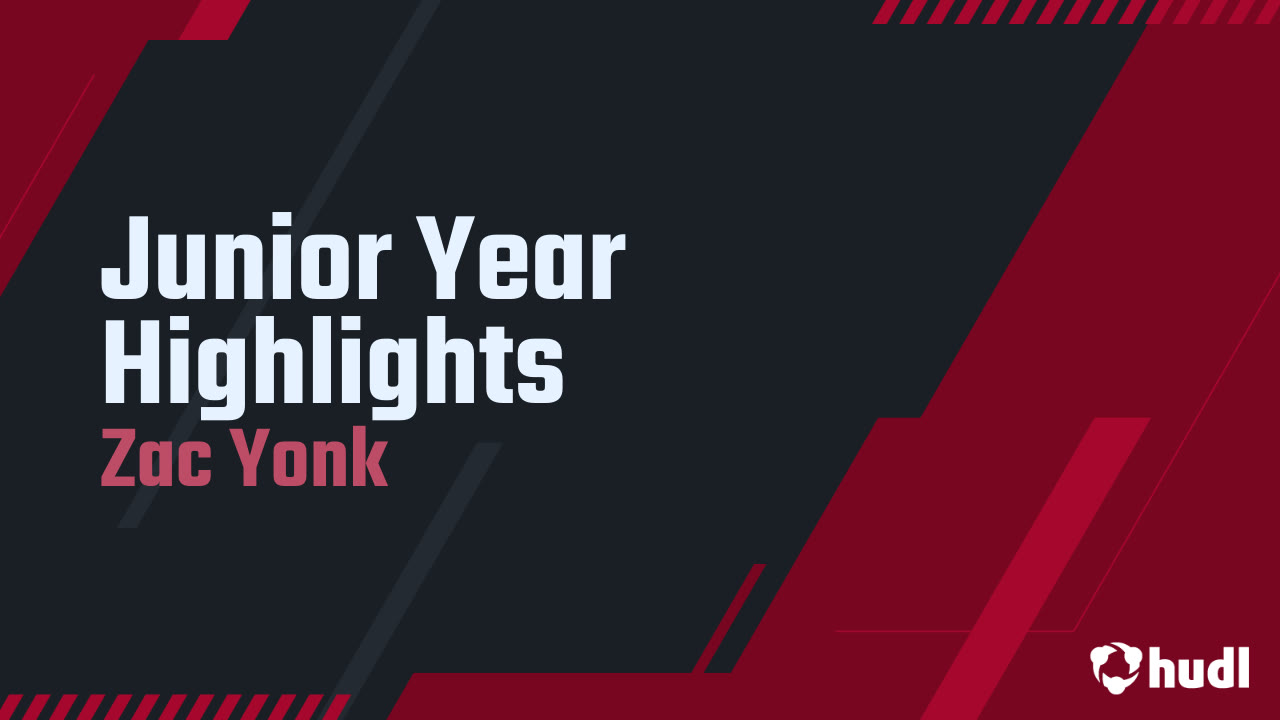 Junior Year Highlights

Zac Yonk

hudl